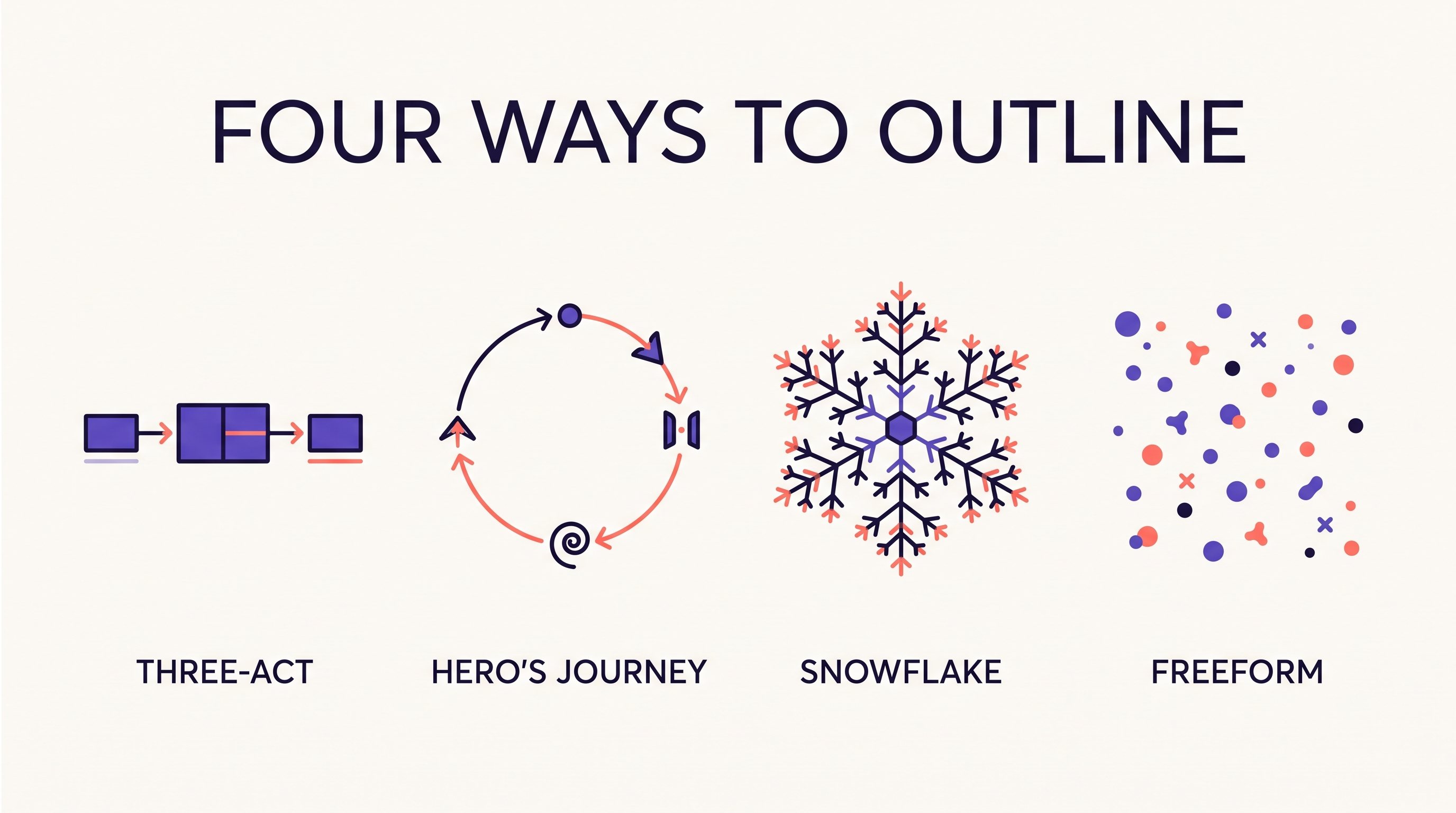 FOUR WAYS TO OUTLINE

THREE-ACT

HERO'S JOURNEY

SNOWFLAKE

FREEFORM